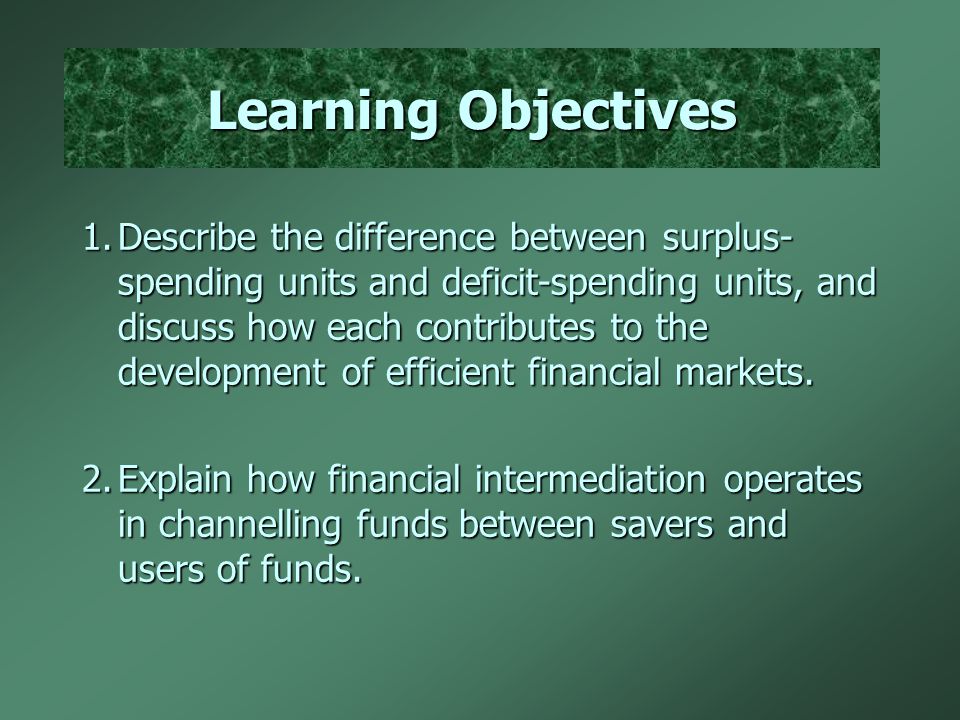 Learning Objectives

1. Describe the difference between surplus-spending units and deficit-spending units, and discuss how each contributes to the development of efficient financial markets.

2. Explain how financial intermediation operates in channelling funds between savers and users of funds.